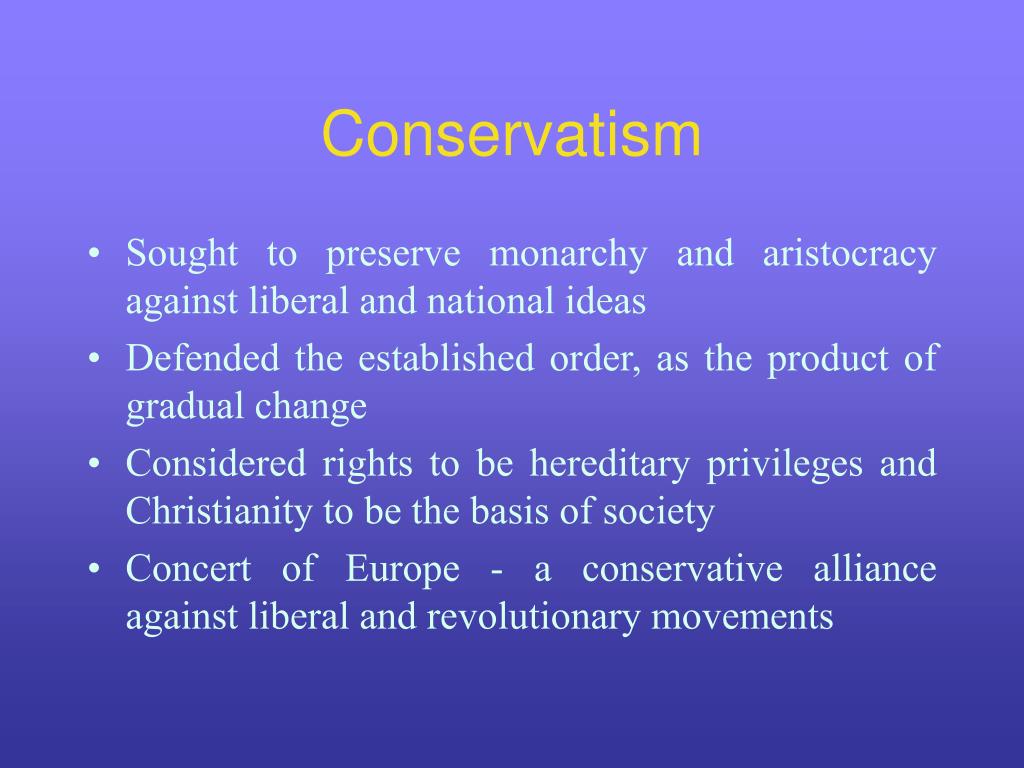 Conservatism

• Sought to preserve monarchy and aristocracy against liberal and national ideas
• Defended the established order, as the product of gradual change
• Considered rights to be hereditary privileges and Christianity to be the basis of society
• Concert of Europe - a conservative alliance against liberal and revolutionary movements